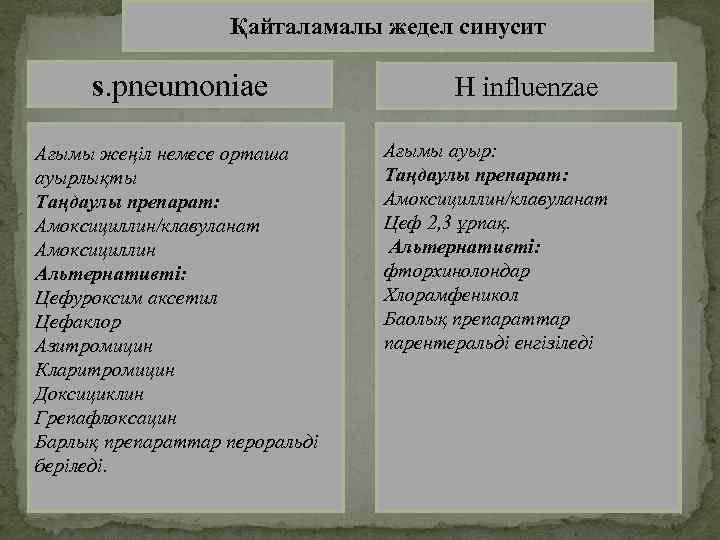 Қайталамалы жедел синусит

s.pneumoniae

Ағымы жеңіл немесе орташа ауырлықты
Таңдаулы препарат:
Амоксициллин/клавуланат
Амоксициллин
Альтернативті:
Цефуроксим аксетил
Цефаклор
Азитромицин
Кларитромицин
Доксициклин
Грепафлоксацин
Барлық препараттар пероральді беріледі.

H influenzae

Ағымы ауыр:
Таңдаулы препарат:
Амоксициллин/клавуланат
Цеф 2,3 ұрпақ.
Альтернативті:
фторхинолондар
Хлорамфеникол
Баолық препараттар парентеральді енгізіледі